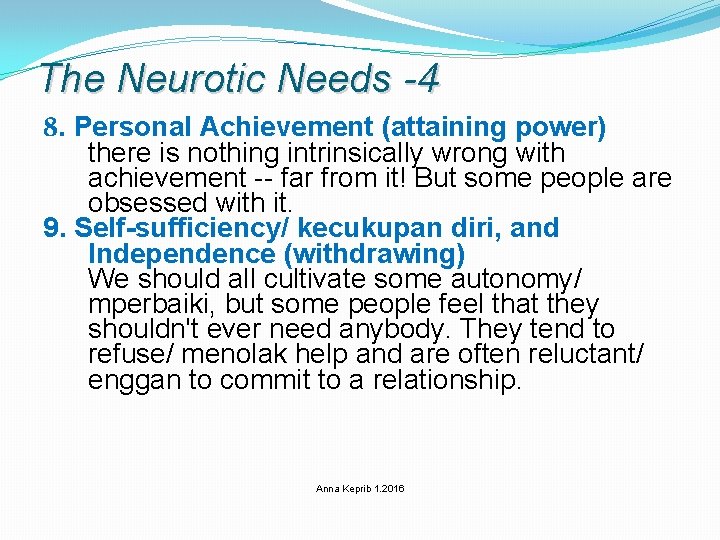 The Neurotic Needs -4

8. Personal Achievement (attaining power)
there is nothing intrinsically wrong with achievement -- far from it! But some people are obsessed with it.

9. Self-sufficiency/ kecukupan diri, and Independence (withdrawing)
We should all cultivate some autonomy/ mperbaiki, but some people feel that they shouldn't ever need anybody. They tend to refuse/ menolak help and are often reluctant/ enggan to commit to a relationship.

Anna Keprib 1.2016